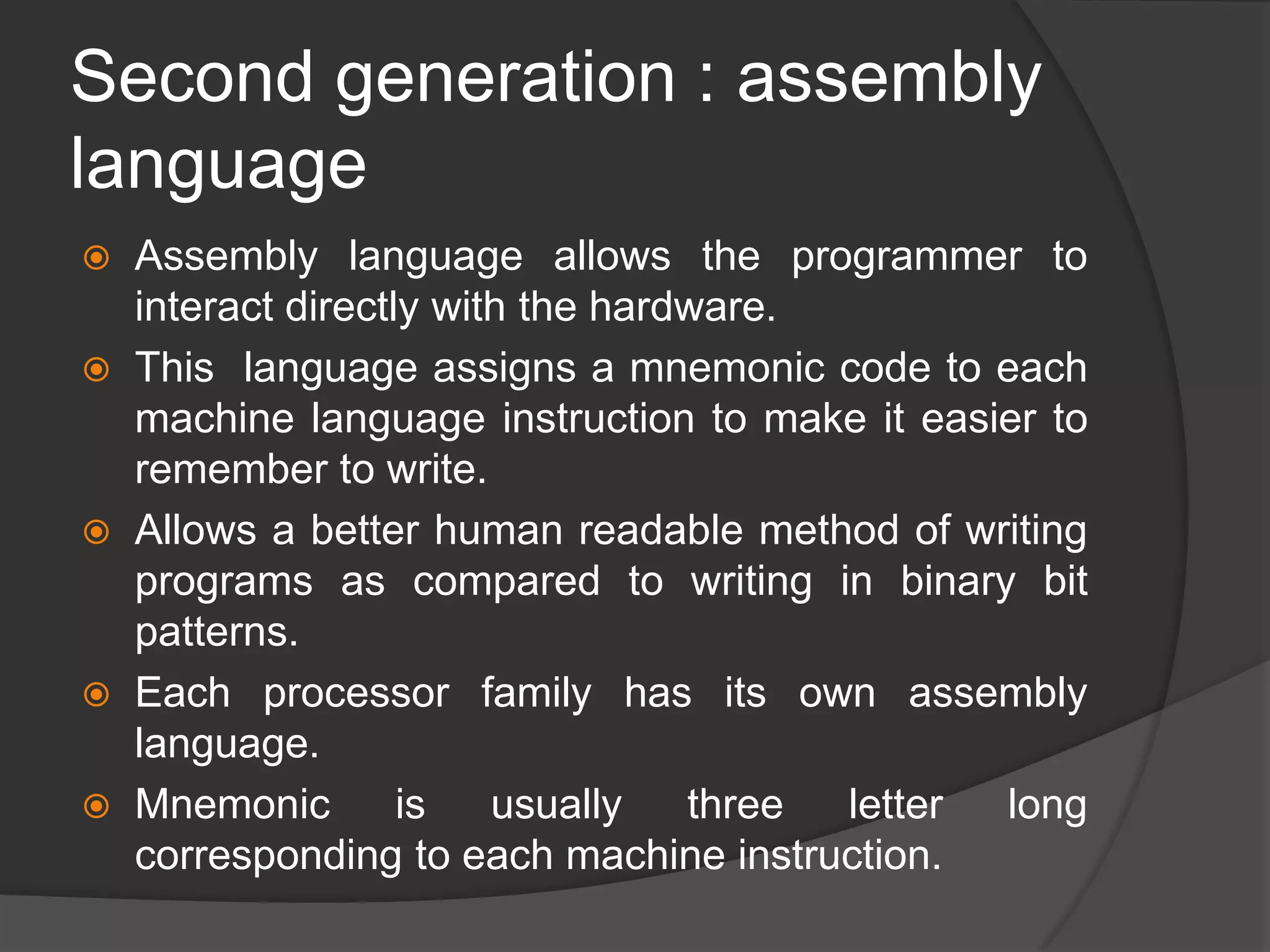 Second generation : assembly language

Assembly language allows the programmer to interact directly with the hardware.

This language assigns a mnemonic code to each machine language instruction to make it easier to remember to write.

Allows a better human readable method of writing programs as compared to writing in binary bit patterns.

Each processor family has its own assembly language.

Mnemonic is usually three letter long corresponding to each machine instruction.